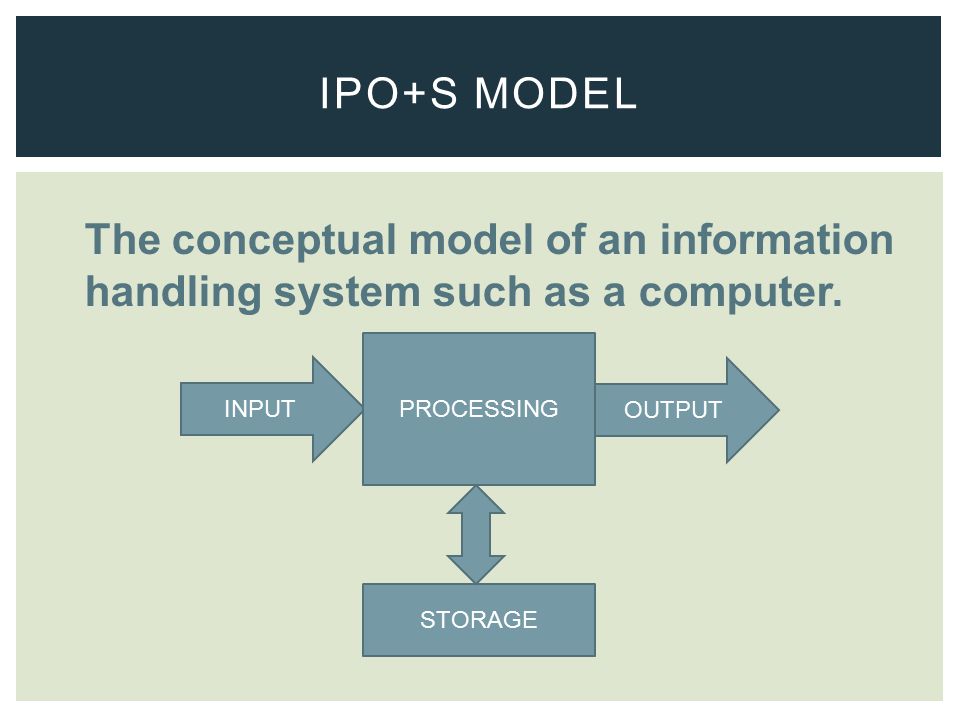 IPO+S MODEL

The conceptual model of an information handling system such as a computer.

INPUT

PROCESSING

OUTPUT

STORAGE